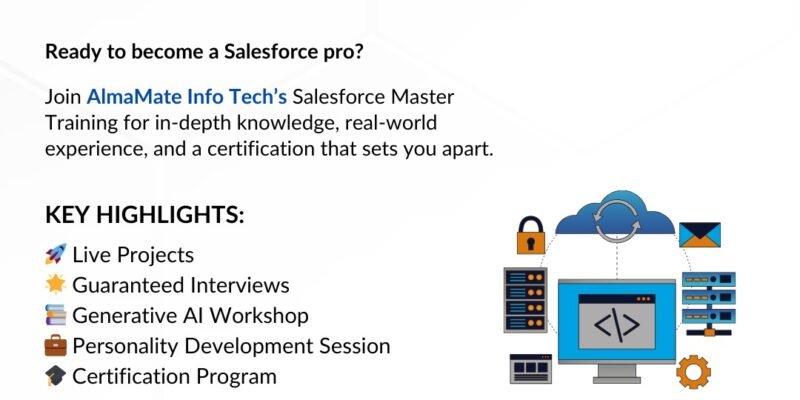 Ready to become a Salesforce pro?

Join AlmaMate Info Tech's Salesforce Master Training for in-depth knowledge, real-world experience, and a certification that sets you apart.

KEY HIGHLIGHTS:
🚀 Live Projects
🌟 Guaranteed Interviews
📚 Generative AI Workshop
💼 Personality Development Session
🎓 Certification Program

</>